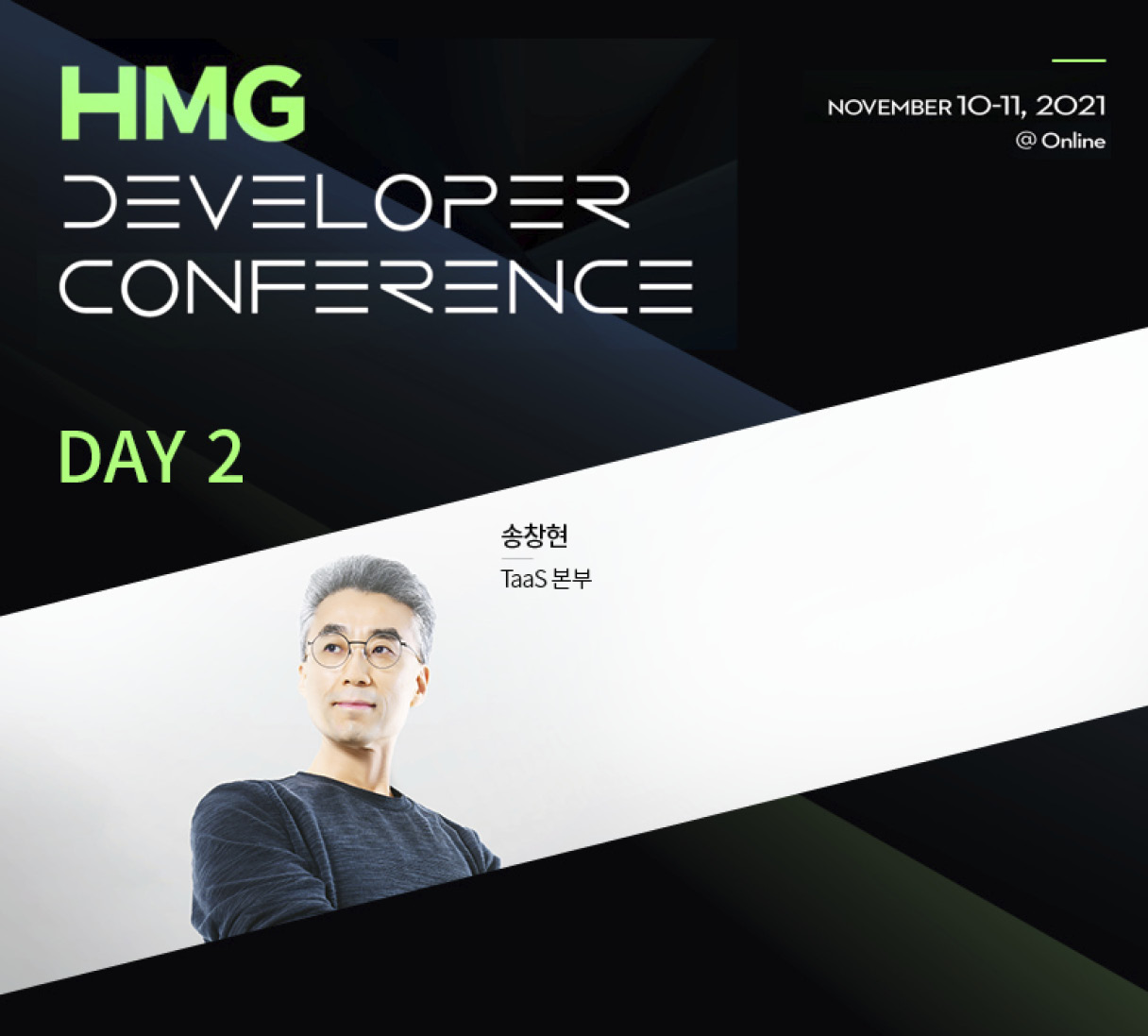 HMG
DEVELOPER
CONFERENCE

NOVEMBER 10-11, 2021
@ Online

DAY 2

송창현
TaaS 본부